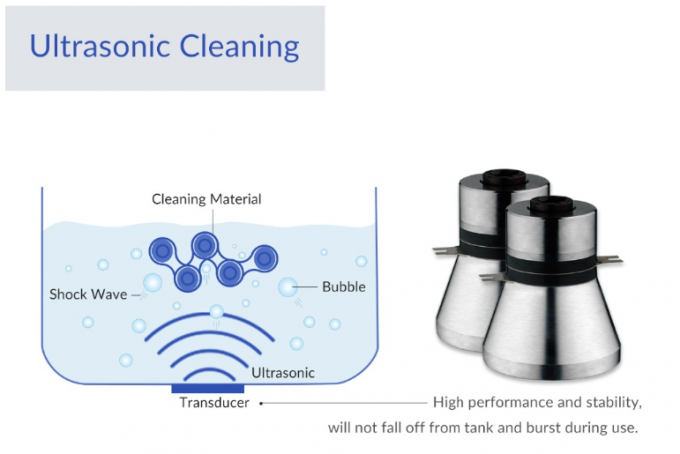 Ultrasonic Cleaning

Cleaning Material

Shock Wave

Bubble

Ultrasonic

Transducer

High performance and stability, will not fall off from tank and burst during use.